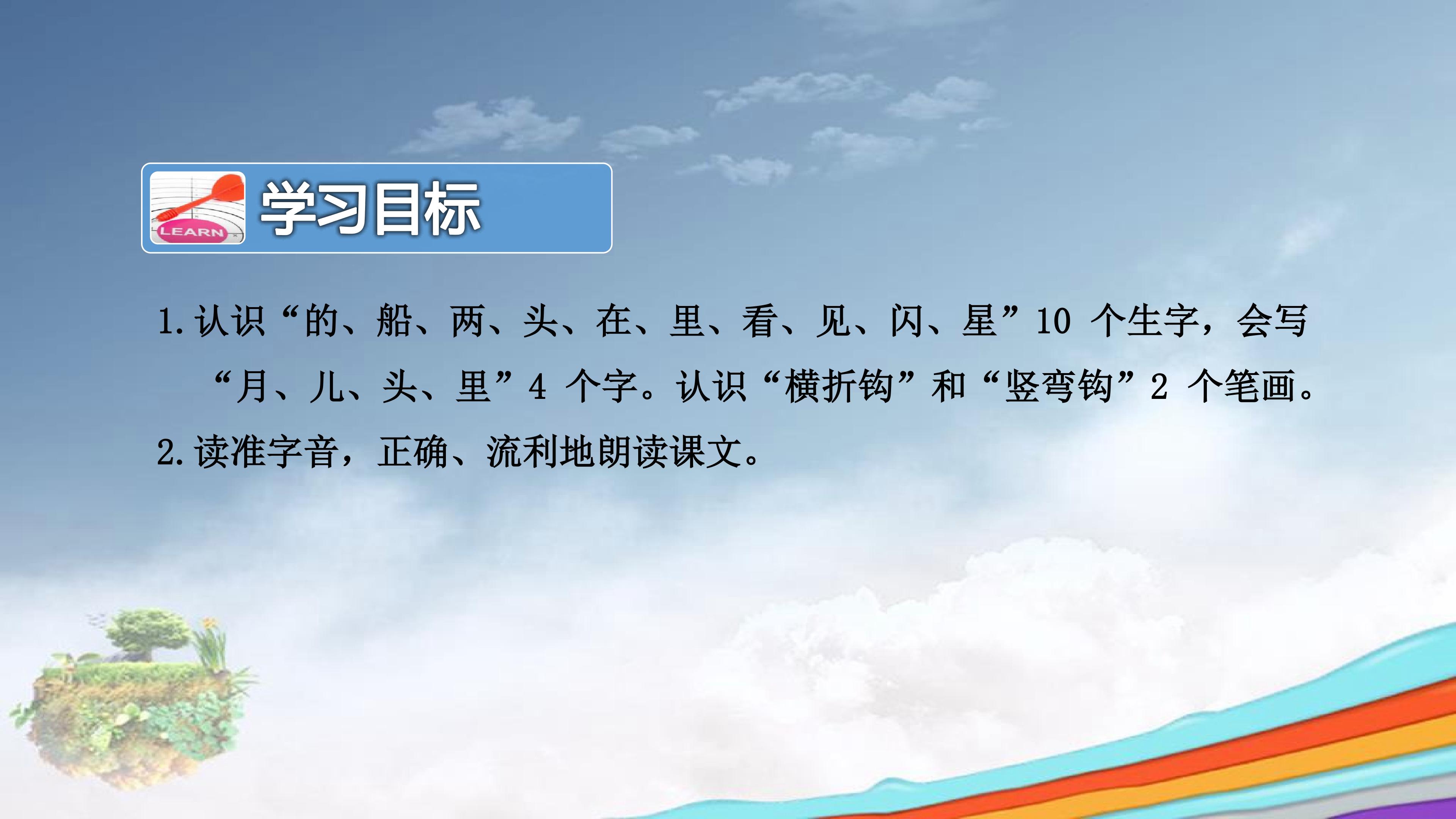 LEARN

学习目标

1. 认识“的、船、两、头、在、里、看、见、闪、星”10 个生字，会写“月、儿、头、里”4 个字。认识“横折钩”和“竖弯钩”2 个笔画。

2. 读准字音，正确、流利地朗读课文。